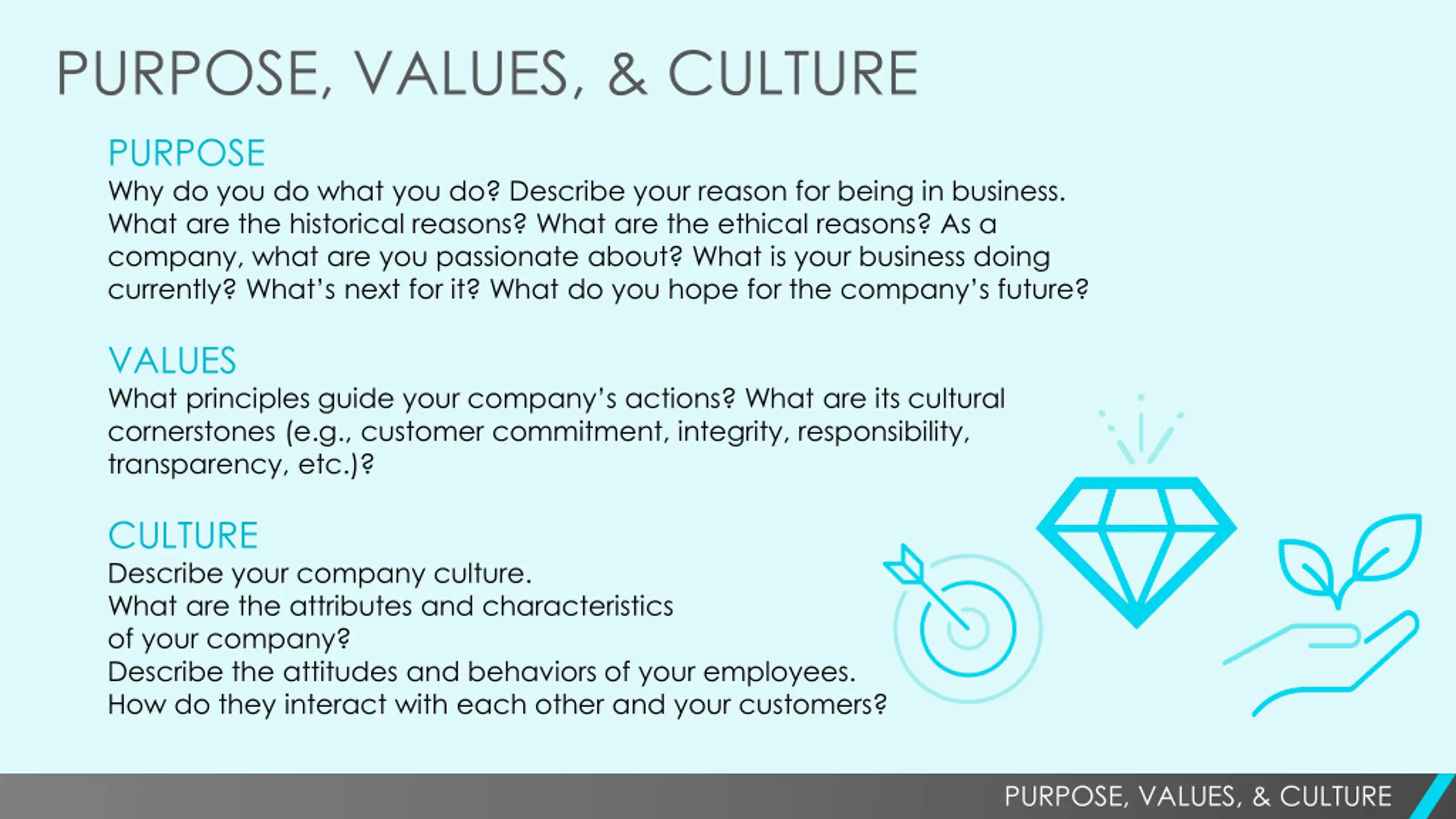 PURPOSE, VALUES, & CULTURE

PURPOSE
Why do you do what you do? Describe your reason for being in business. What are the historical reasons? What are the ethical reasons? As a company, what are you passionate about? What is your business doing currently? What's next for it? What do you hope for the company's future?

VALUES
What principles guide your company's actions? What are its cultural cornerstones (e.g., customer commitment, integrity, responsibility, transparency, etc.)?

CULTURE
Describe your company culture.
What are the attributes and characteristics of your company?
Describe the attitudes and behaviors of your employees.
How do they interact with each other and your customers?

PURPOSE, VALUES, & CULTURE